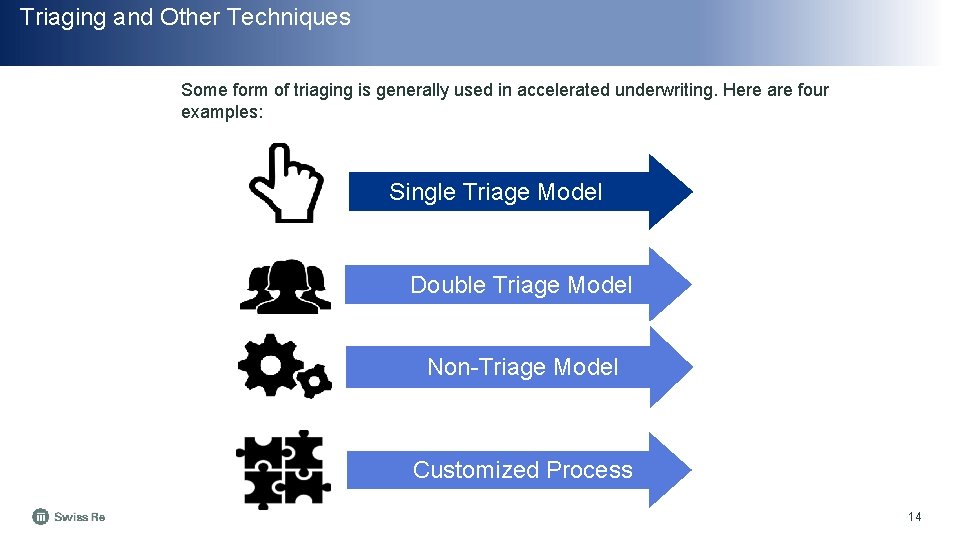 Triaging and Other Techniques

Some form of triaging is generally used in accelerated underwriting. Here are four examples:

Single Triage Model

Double Triage Model

Non-Triage Model

Customized Process

Swiss Re

14